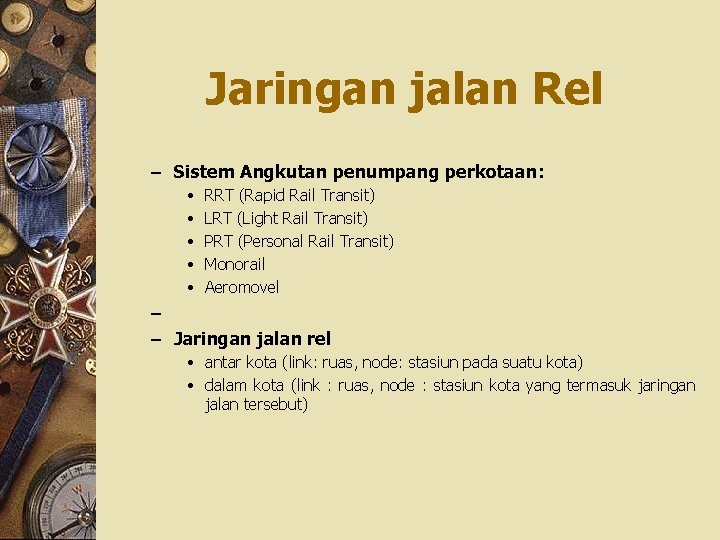 Jaringan jalan Rel

– Sistem Angkutan penumpang perkotaan:
  • RRT (Rapid Rail Transit)
  • LRT (Light Rail Transit)
  • PRT (Personal Rail Transit)
  • Monorail
  • Aeromovel
–
– Jaringan jalan rel
  • antar kota (link: ruas, node: stasiun pada suatu kota)
  • dalam kota (link : ruas, node : stasiun kota yang termasuk jaringan jalan tersebut)